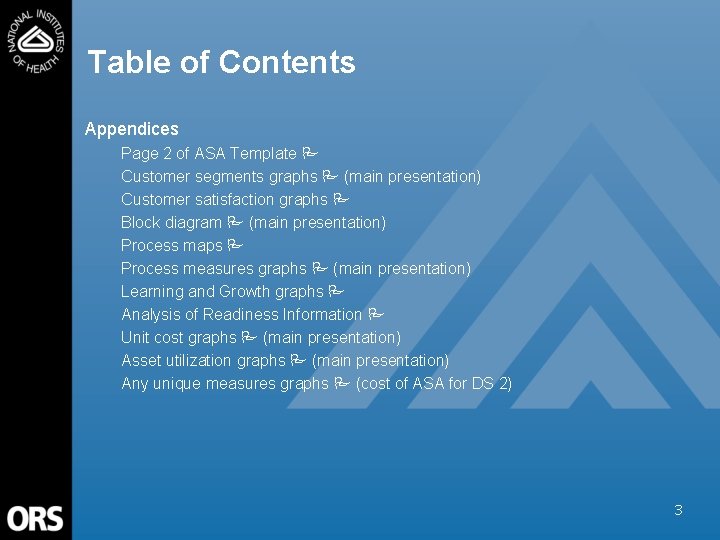 NATIONAL INSTITUTES OF HEALTH

Table of Contents

Appendices
Page 2 of ASA Template 
Customer segments graphs  (main presentation)
Customer satisfaction graphs 
Block diagram  (main presentation)
Process maps 
Process measures graphs  (main presentation)
Learning and Growth graphs 
Analysis of Readiness Information 
Unit cost graphs  (main presentation)
Asset utilization graphs  (main presentation)
Any unique measures graphs  (cost of ASA for DS 2)

ORS

3